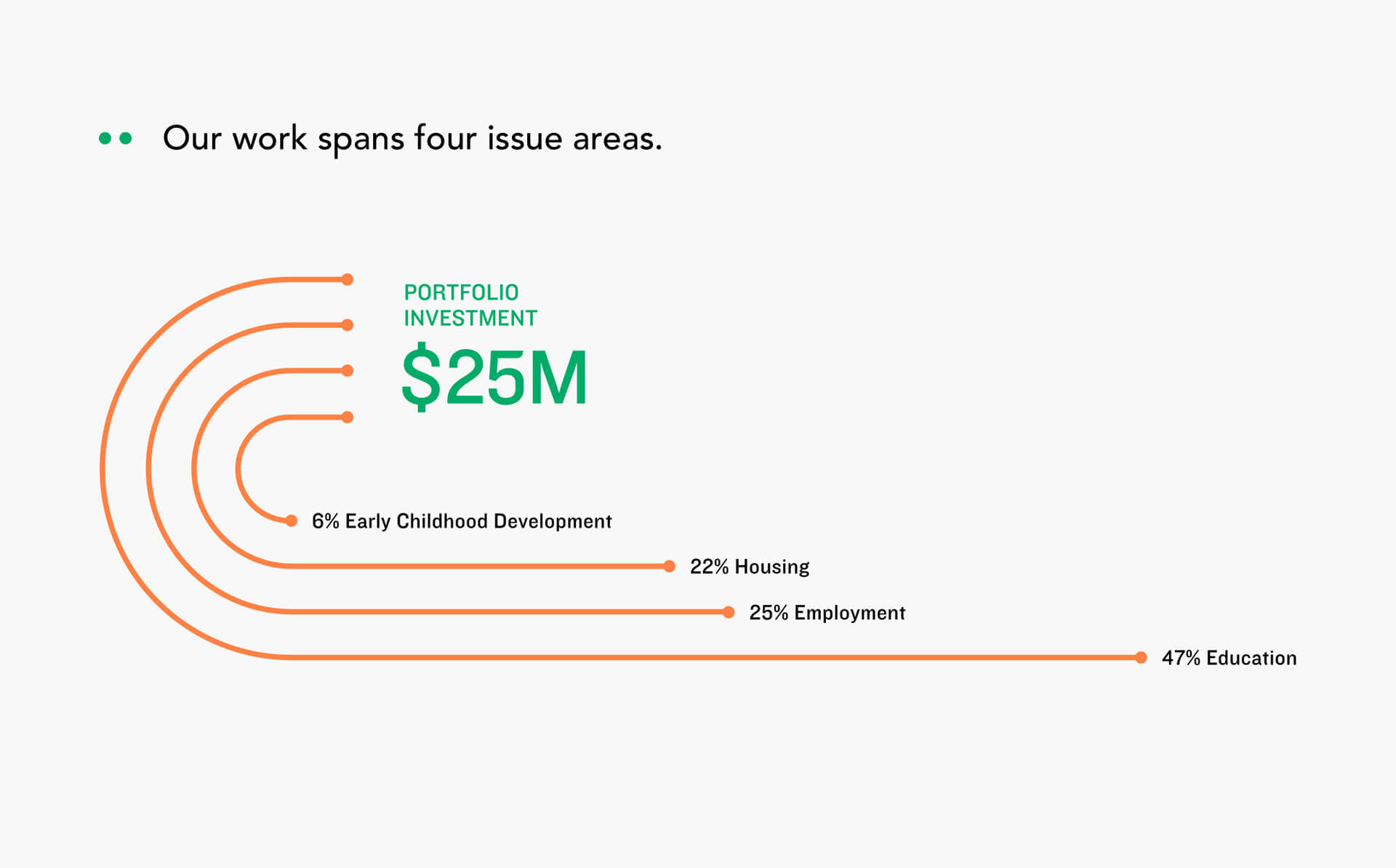 Our work spans four issue areas.

PORTFOLIO INVESTMENT

\$25M

6% Early Childhood Development

22% Housing

25% Employment

47% Education